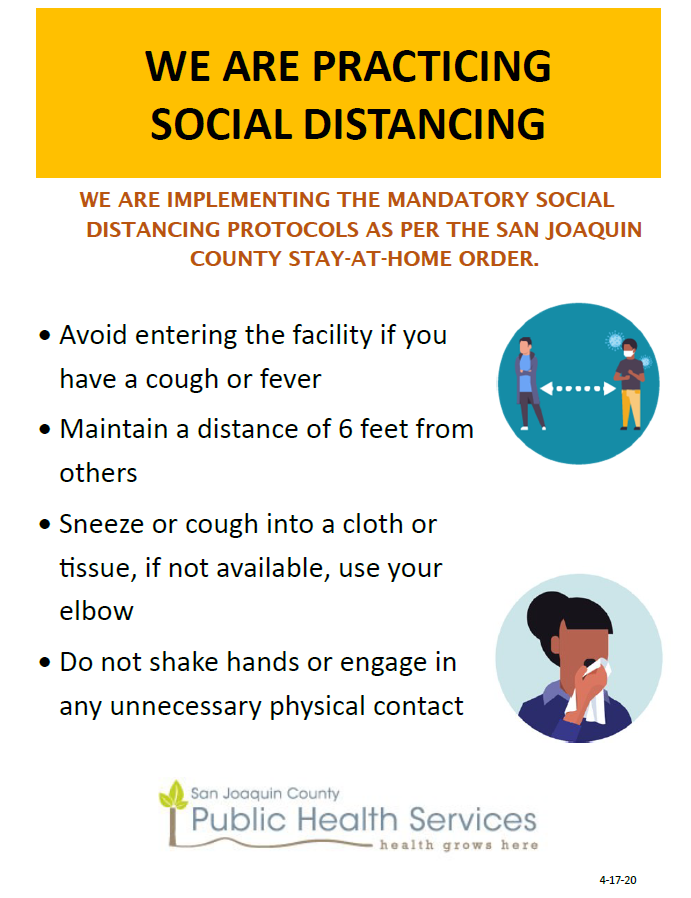 WE ARE PRACTICING SOCIAL DISTANCING

WE ARE IMPLEMENTING THE MANDATORY SOCIAL DISTANCING PROTOCOLS AS PER THE SAN JOAQUIN COUNTY STAY-AT-HOME ORDER.

• Avoid entering the facility if you have a cough or fever

• Maintain a distance of 6 feet from others

• Sneeze or cough into a cloth or tissue, if not available, use your elbow

• Do not shake hands or engage in any unnecessary physical contact

San Joaquin County
Public Health Services
health grows here

4-17-20